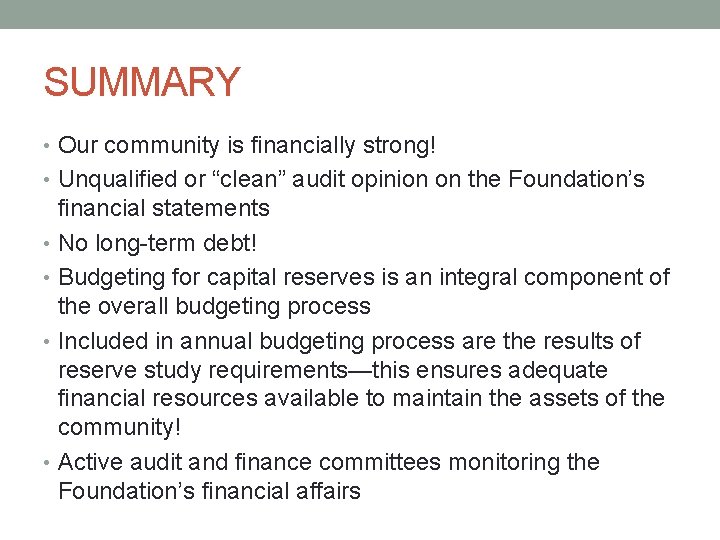 SUMMARY

• Our community is financially strong!
• Unqualified or “clean” audit opinion on the Foundation’s financial statements
• No long-term debt!
• Budgeting for capital reserves is an integral component of the overall budgeting process
• Included in annual budgeting process are the results of reserve study requirements—this ensures adequate financial resources available to maintain the assets of the community!
• Active audit and finance committees monitoring the Foundation’s financial affairs